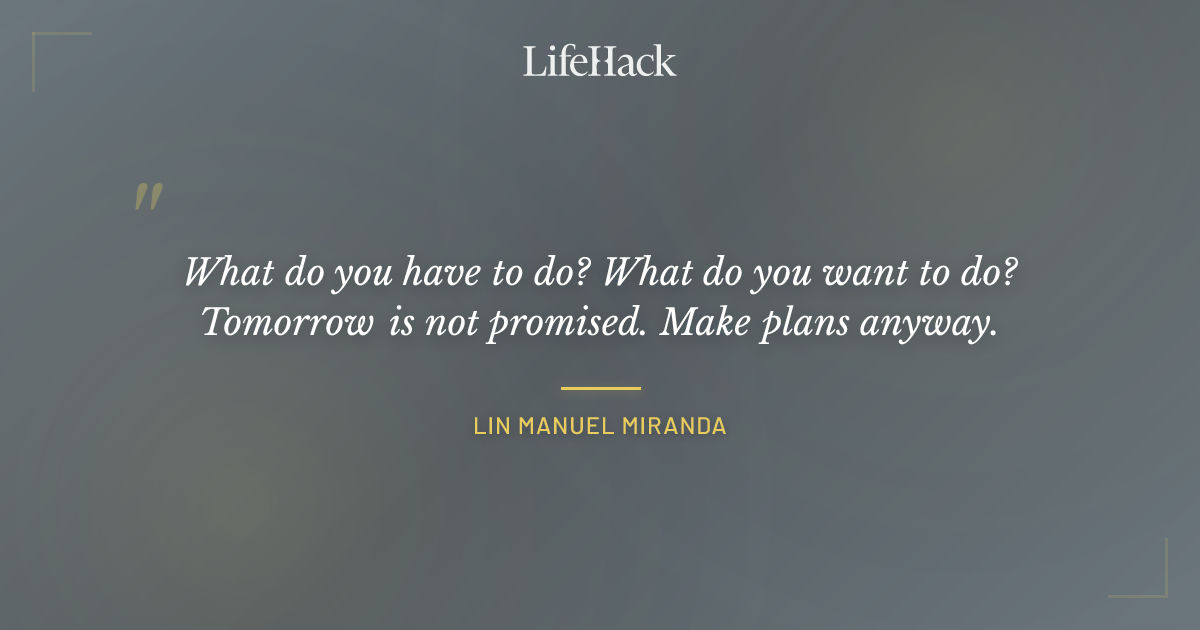 LifeHack

"

What do you have to do? What do you want to do? Tomorrow is not promised. Make plans anyway.

LIN MANUEL MIRANDA